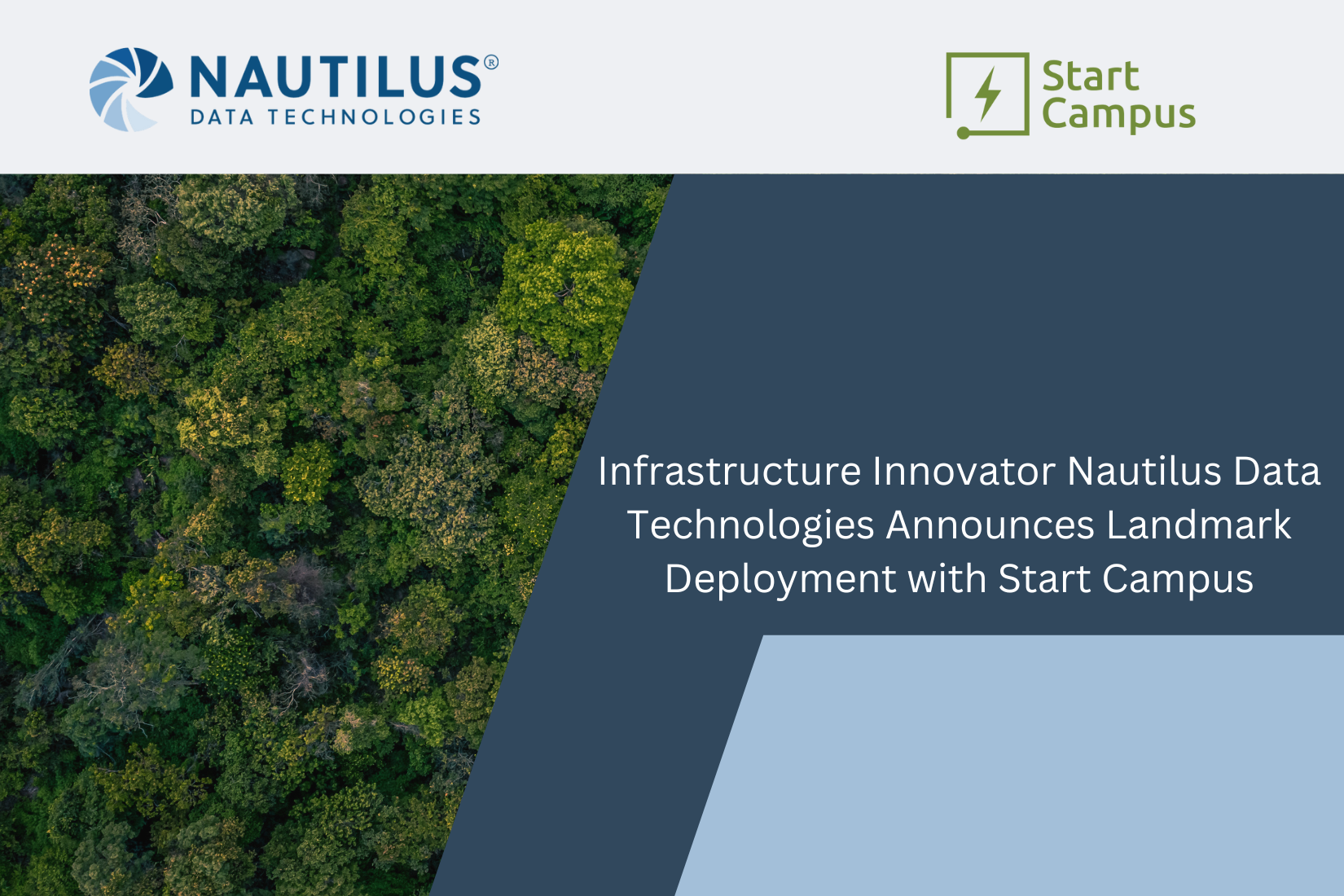 NAUTILUS®
DATA TECHNOLOGIES

Start
Campus

Infrastructure Innovator Nautilus Data Technologies Announces Landmark Deployment with Start Campus